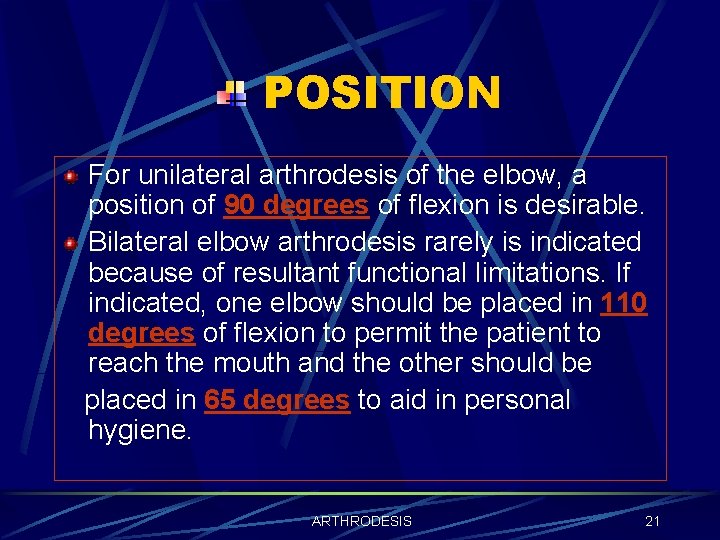 POSITION

For unilateral arthrodesis of the elbow, a position of 90 degrees of flexion is desirable.

Bilateral elbow arthrodesis rarely is indicated because of resultant functional limitations. If indicated, one elbow should be placed in 110 degrees of flexion to permit the patient to reach the mouth and the other should be placed in 65 degrees to aid in personal hygiene.

ARTHRODESIS

21